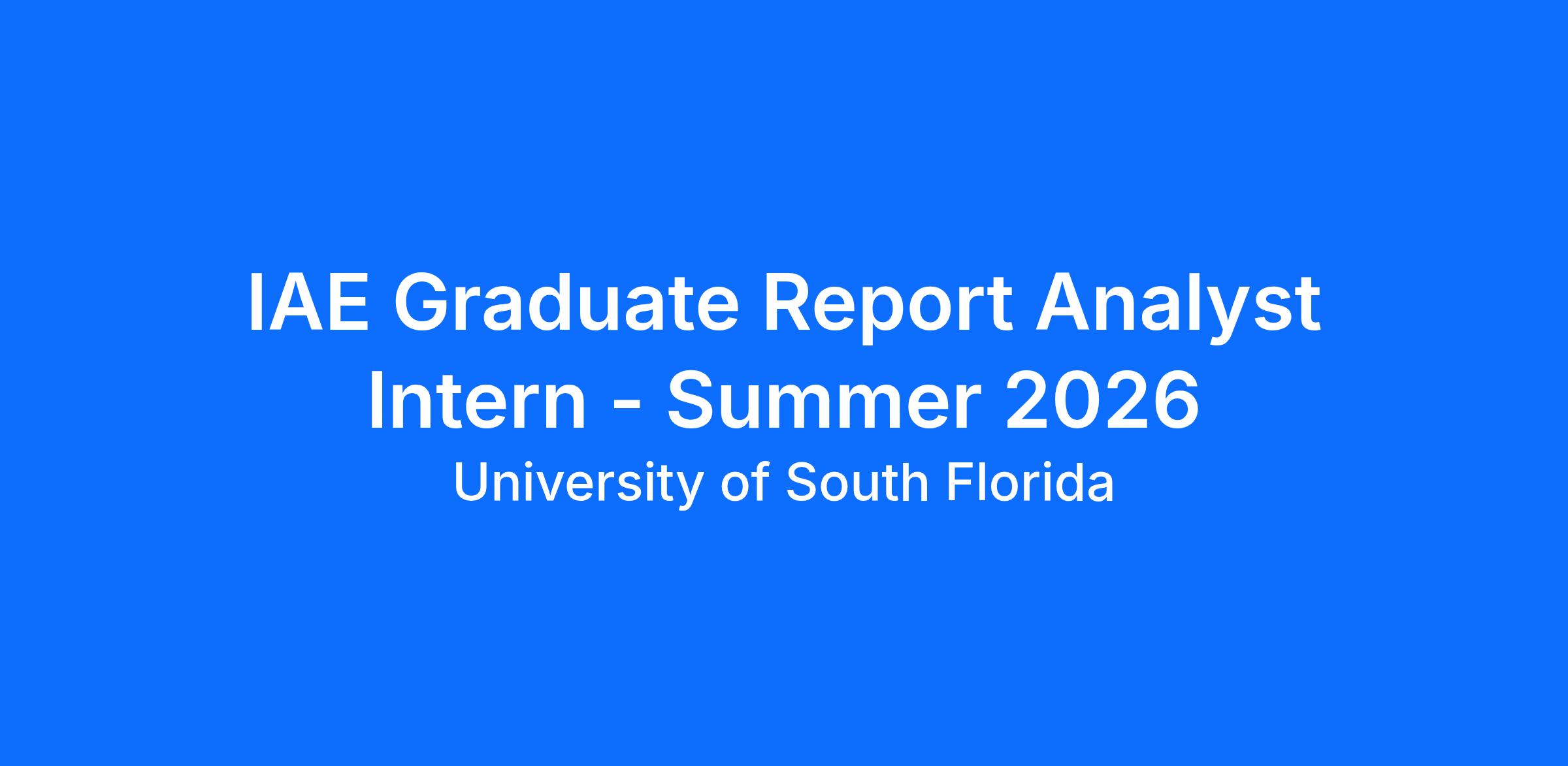 IAE Graduate Report Analyst Intern - Summer 2026

University of South Florida